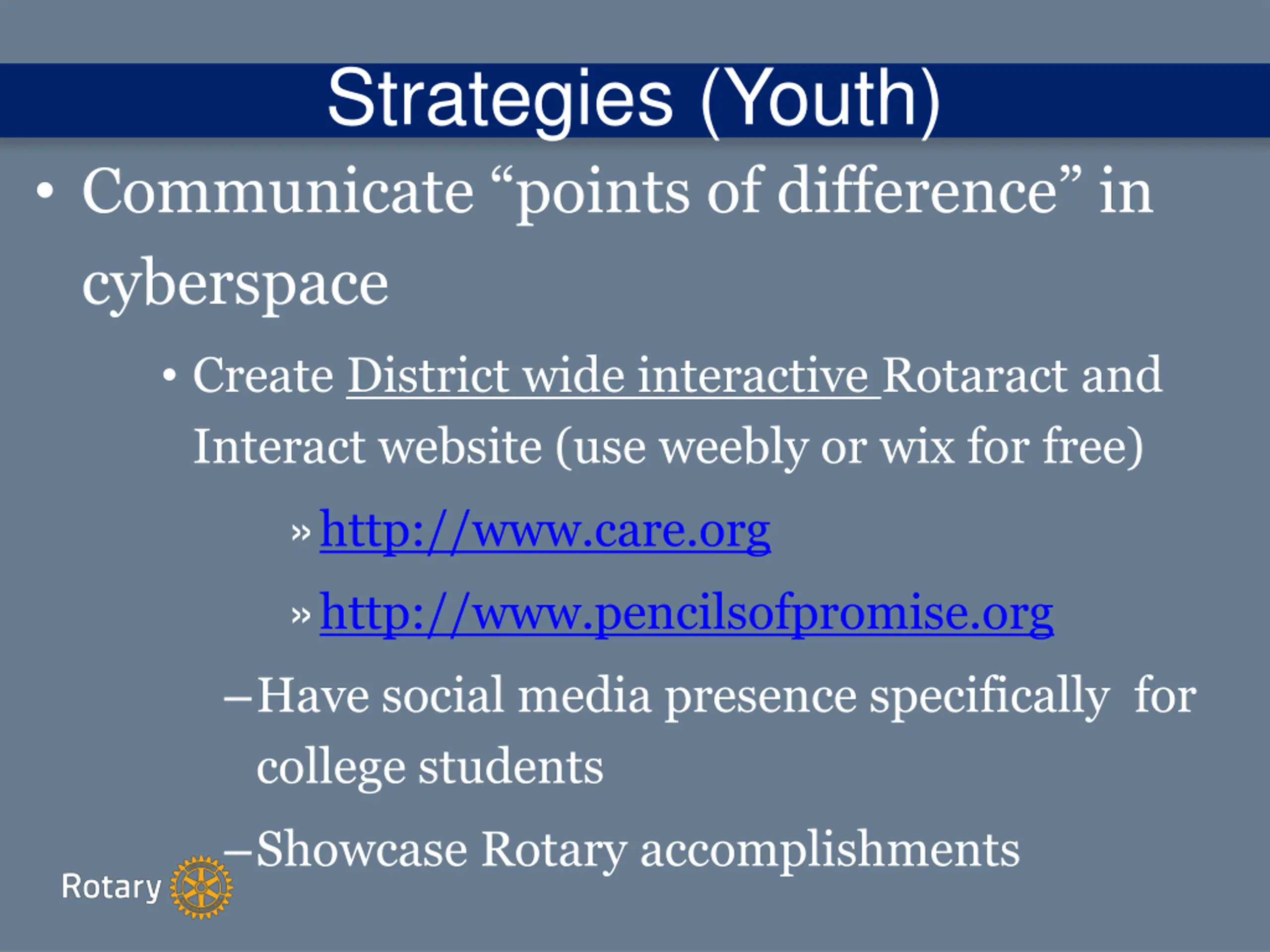 Strategies (Youth)

• Communicate “points of difference” in cyberspace

• Create District wide interactive Rotaract and Interact website (use weebly or wix for free)

» http://www.care.org

» http://www.pencilsofpromise.org

– Have social media presence specifically for college students

– Showcase Rotary accomplishments

Rotary